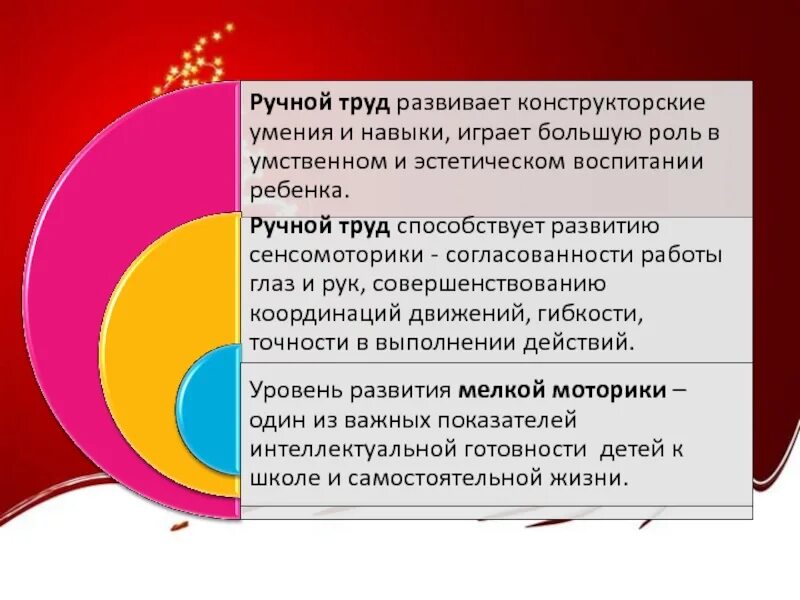 Ручной труд развивает конструкторские умения и навыки, играет большую роль в умственном и эстетическом воспитании ребенка.

Ручной труд способствует развитию сенсомоторики - согласованности работы глаз и рук, совершенствованию координаций движений, гибкости, точности в выполнении действий.

Уровень развития мелкой моторики – один из важных показателей интеллектуальной готовности детей к школе и самостоятельной жизни.